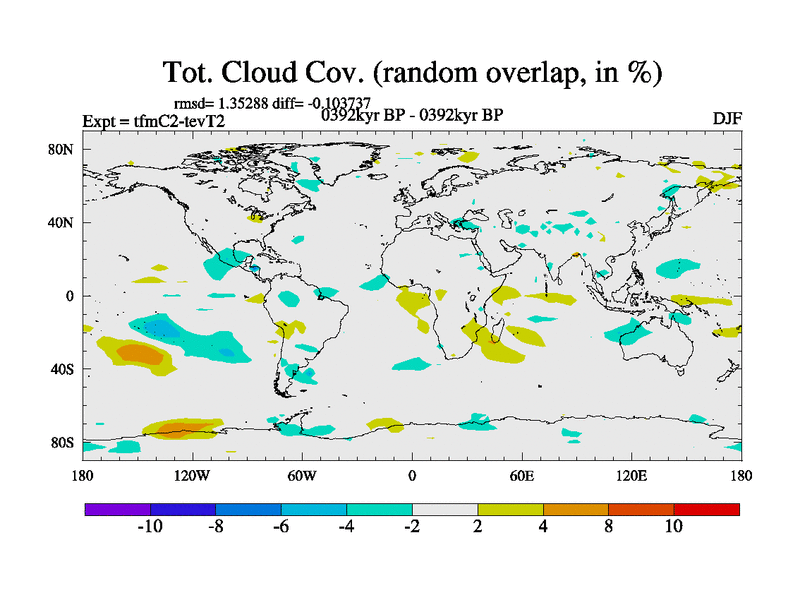 Tot. Cloud Cov. (random overlap, in %)
rmsd= 1.35288 diff= -0.103737
Expt = tfmC2-tevT2
0392kyr BP - 0392kyr BP
DJF

80N
40N
0
40S
80S

180
120W
60W
0
60E
120E
180

-10
-8
-6
-4
-2
2
4
8
10